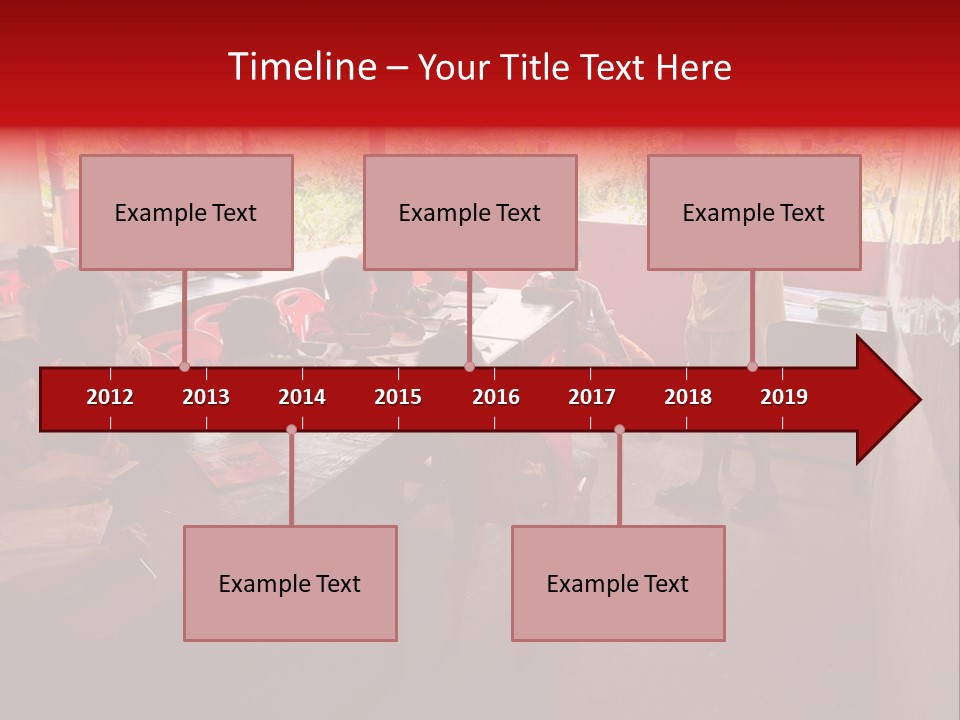 Timeline – Your Title Text Here

Example Text

Example Text

Example Text

2012 2013 2014 2015 2016 2017 2018 2019

Example Text

Example Text